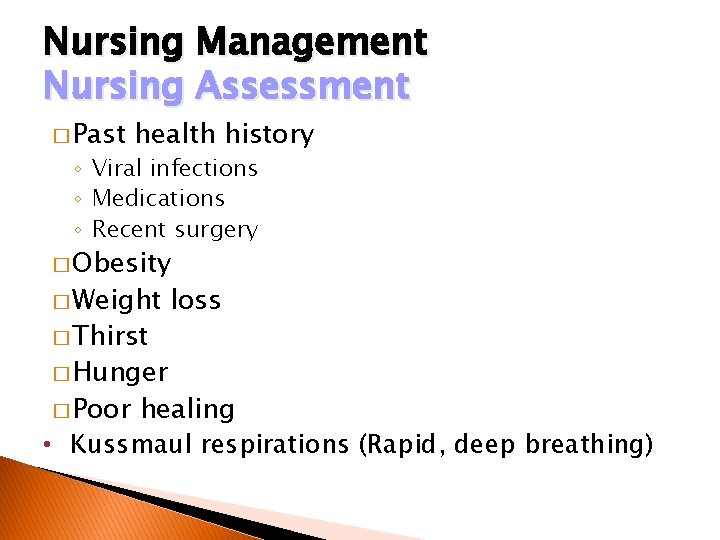 Nursing Management
Nursing Assessment

□ Past health history
◦ Viral infections
◦ Medications
◦ Recent surgery
□ Obesity
□ Weight loss
□ Thirst
□ Hunger
□ Poor healing
• Kussmaul respirations (Rapid, deep breathing)